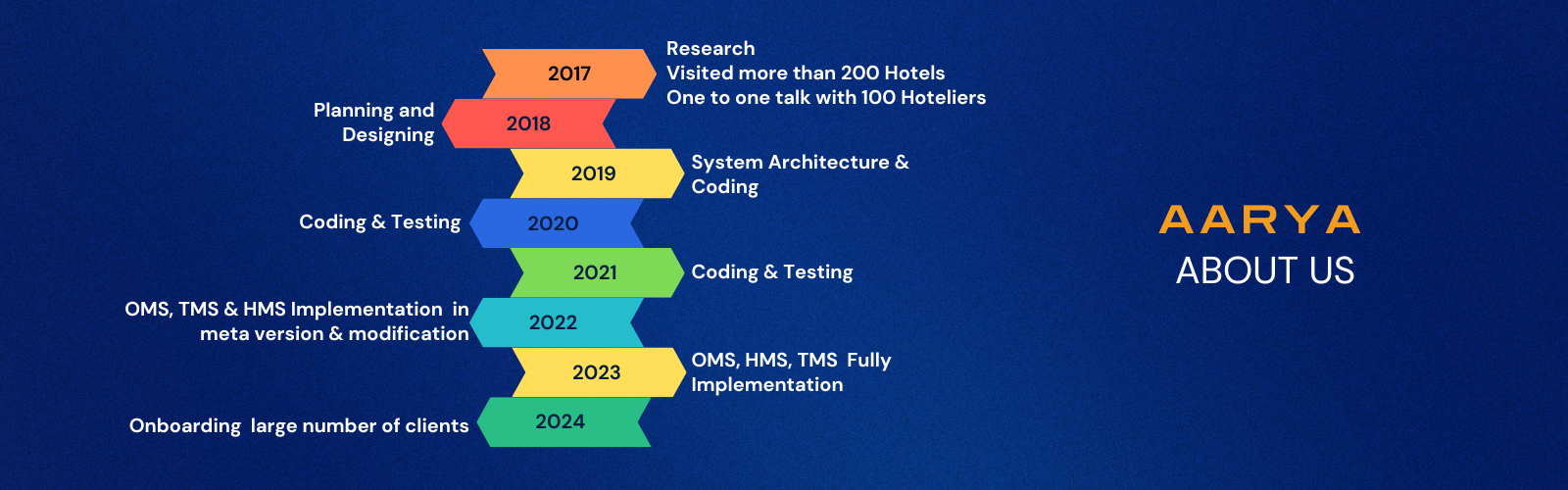 2017
Research
Visited more than 200 Hotels
One to one talk with 100 Hoteliers

Planning and Designing
2018

2019
System Architecture & Coding

Coding & Testing
2020

2021
Coding & Testing

OMS, TMS & HMS Implementation in meta version & modification
2022

2023
OMS, HMS, TMS Fully Implementation

Onboarding large number of clients
2024

AARYA
ABOUT US